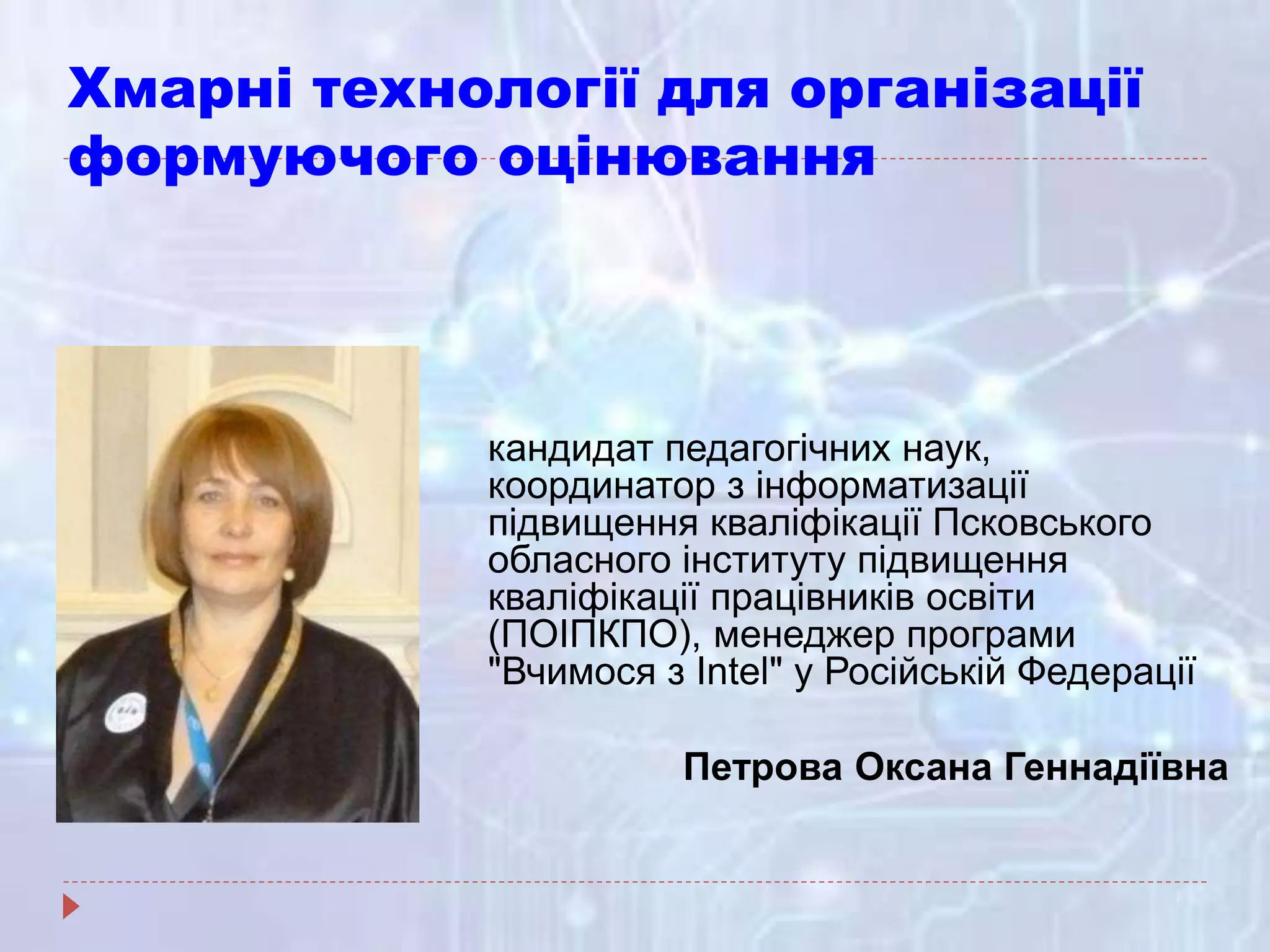 Хмарні технології для організації формуючого оцінювання

кандидат педагогічних наук, координатор з інформатизації підвищення кваліфікації Псковського обласного інституту підвищення кваліфікації працівників освіти (ПОІПКПО), менеджер програми "Вчимося з Intel" у Російській Федерації

Петрова Оксана Геннадіївна